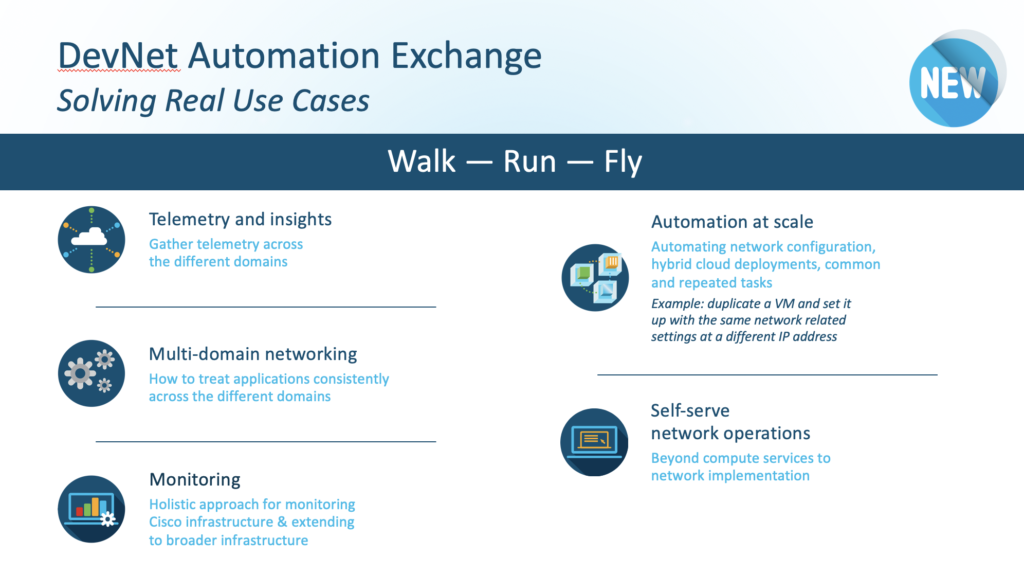 DevNet Automation Exchange
Solving Real Use Cases

NEW

Walk — Run — Fly

Telemetry and insights
Gather telemetry across the different domains

Multi-domain networking
How to treat applications consistently across the different domains

Monitoring
Holistic approach for monitoring Cisco infrastructure & extending to broader infrastructure

Automation at scale
Automating network configuration, hybrid cloud deployments, common and repeated tasks
Example: duplicate a VM and set it up with the same network related settings at a different IP address

Self-serve network operations
Beyond compute services to network implementation